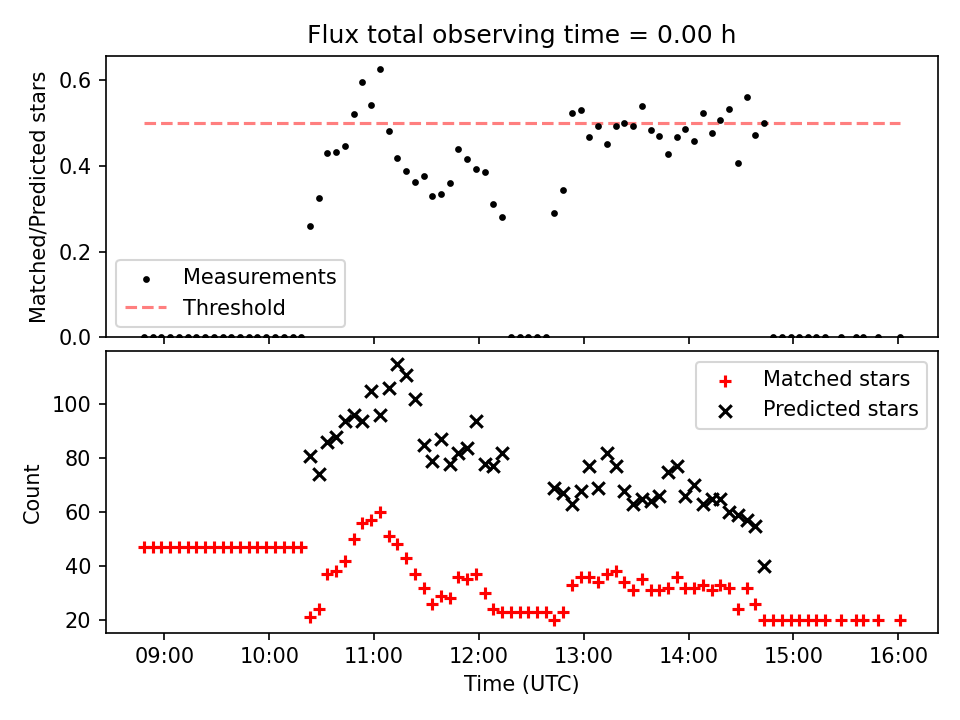 Flux total observing time = 0.00 h

Matched/Predicted stars

0.6
0.4
0.2
0.0

Measurements
Threshold

Count

100
80
60
40
20

Matched stars
Predicted stars

09:00
10:00
11:00
12:00
13:00
14:00
15:00
16:00

Time (UTC)